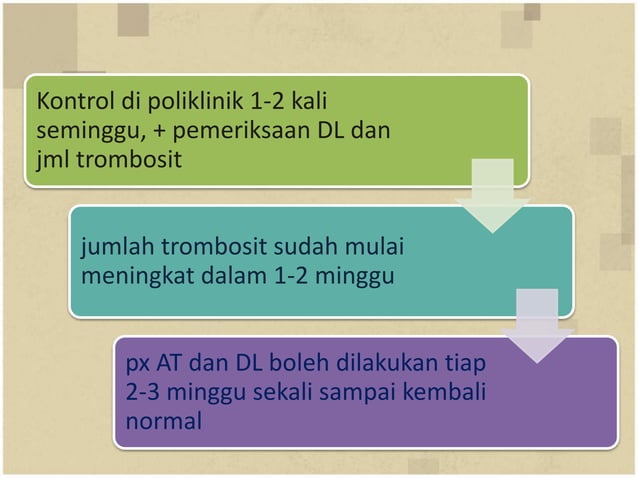 Kontrol di poliklinik 1-2 kali seminggu, + pemeriksaan DL dan jml trombosit

jumlah trombosit sudah mulai meningkat dalam 1-2 minggu

px AT dan DL boleh dilakukan tiap 2-3 minggu sekali sampai kembali normal